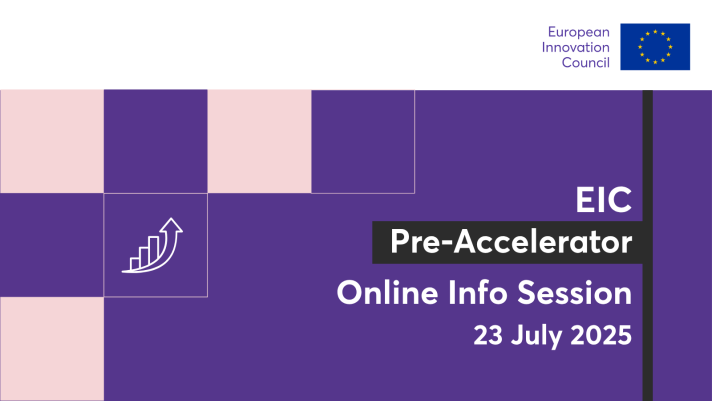 European
Innovation
Council

EIC
Pre-Accelerator
Online Info Session
23 July 2025